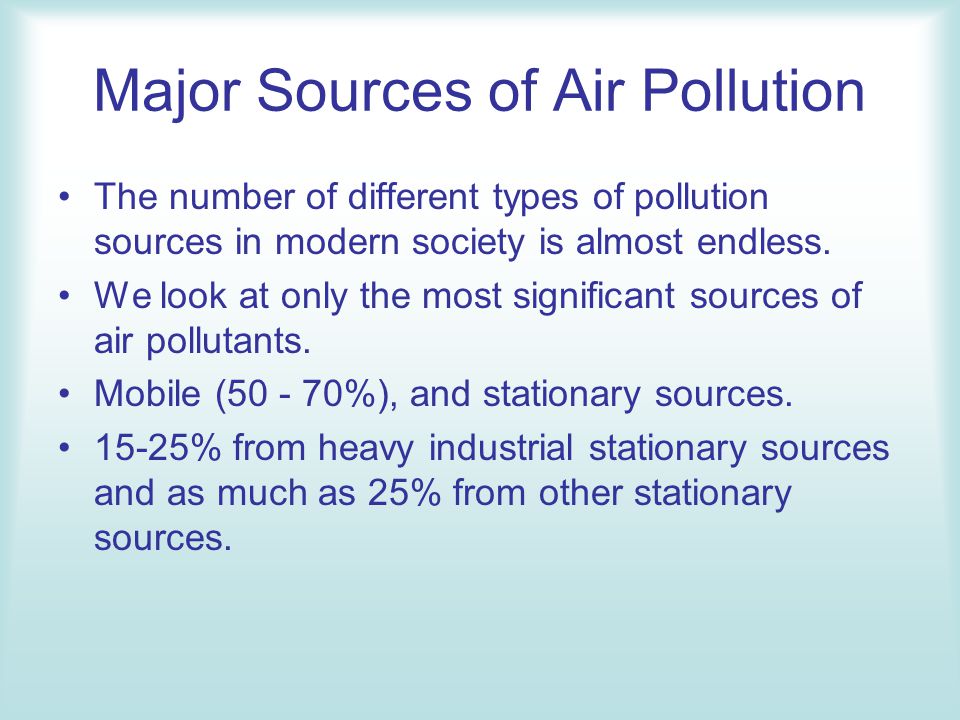 Major Sources of Air Pollution

• The number of different types of pollution sources in modern society is almost endless.
• We look at only the most significant sources of air pollutants.
• Mobile (50 - 70%), and stationary sources.
• 15-25% from heavy industrial stationary sources and as much as 25% from other stationary sources.